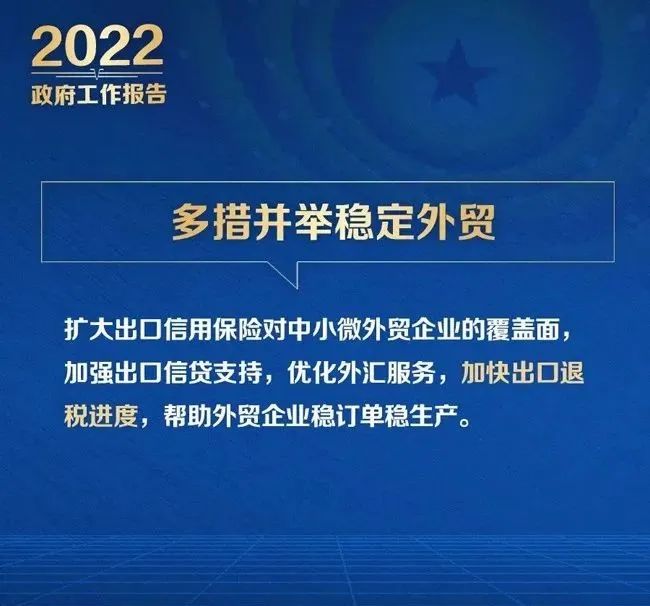 2022
政府工作报告

多措并举稳定外贸

扩大出口信用保险对中小微外贸企业的覆盖面，加强出口信贷支持，优化外汇服务，加快出口退税进度，帮助外贸企业稳订单稳生产。